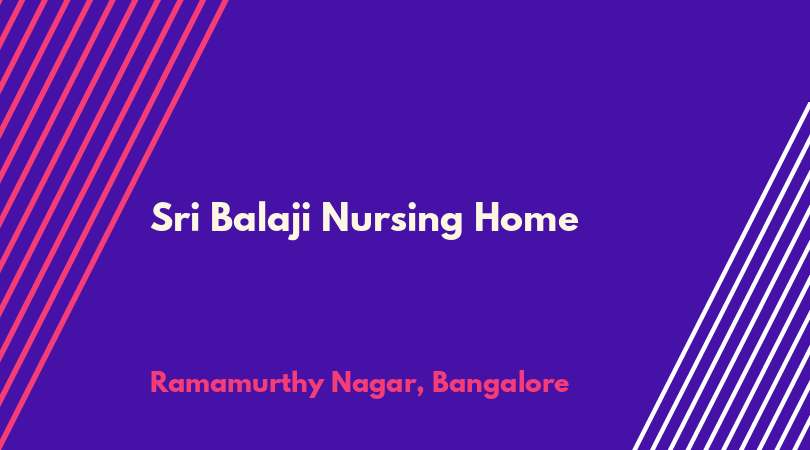 Sri Balaji Nursing Home

Ramamurthy Nagar, Bangalore